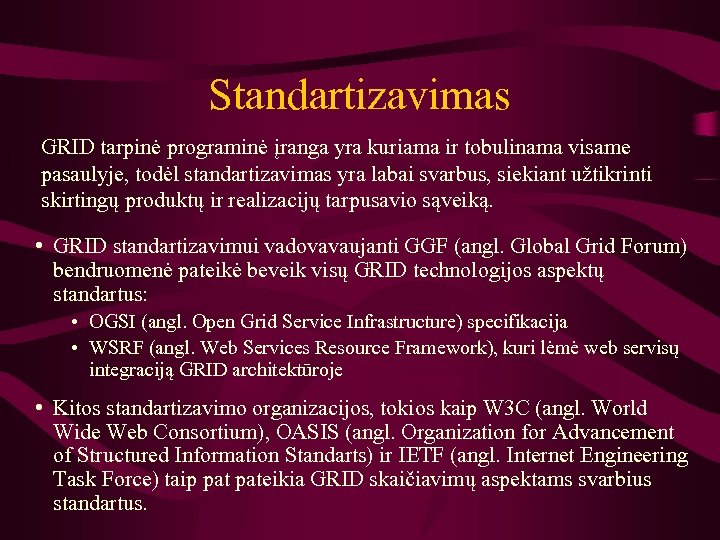 Standartizavimas

GRID tarpinė programinė įranga yra kuriama ir tobulinama visame pasaulyje, todėl standartizavimas yra labai svarbus, siekiant užtikrinti skirtingų produktų ir realizacijų tarpusavio sąveiką.

• GRID standartizavimui vadovavaujanti GGF (angl. Global Grid Forum) bendruomenė pateikė beveik visų GRID technologijos aspektų standartus:
  • OGSI (angl. Open Grid Service Infrastructure) specifikacija
  • WSRF (angl. Web Services Resource Framework), kuri lėmė web servisų integraciją GRID architektūroje

• Kitos standartizavimo organizacijos, tokios kaip W3C (angl. World Wide Web Consortium), OASIS (angl. Organization for Advancement of Structured Information Standarts) ir IETF (angl. Internet Engineering Task Force) taip pat pateikia GRID skaičiavimų aspektams svarbius standartus.